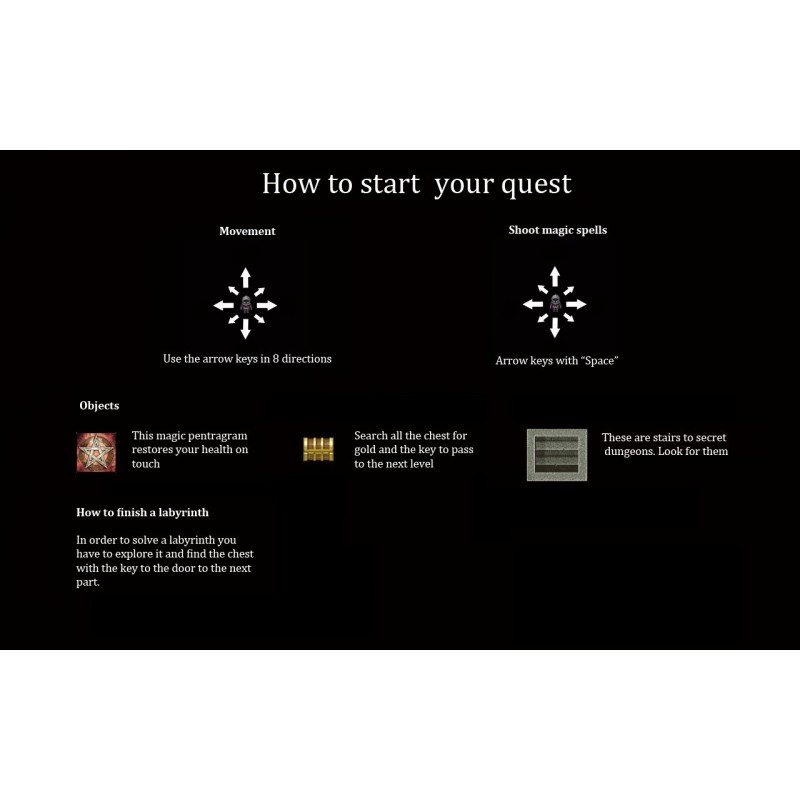 How to start  your quest

Movement

Use the arrow keys in 8 directions

Shoot magic spells

Arrow keys with "Space"

Objects

This magic pentragram restores your health on touch

Search all the chest for gold and the key to pass to the next level

These are stairs to secret dungeons. Look for them

How to finish a labyrinth

In order to solve a labyrinth you have to explore it and find the chest with the key to the door to the next part.